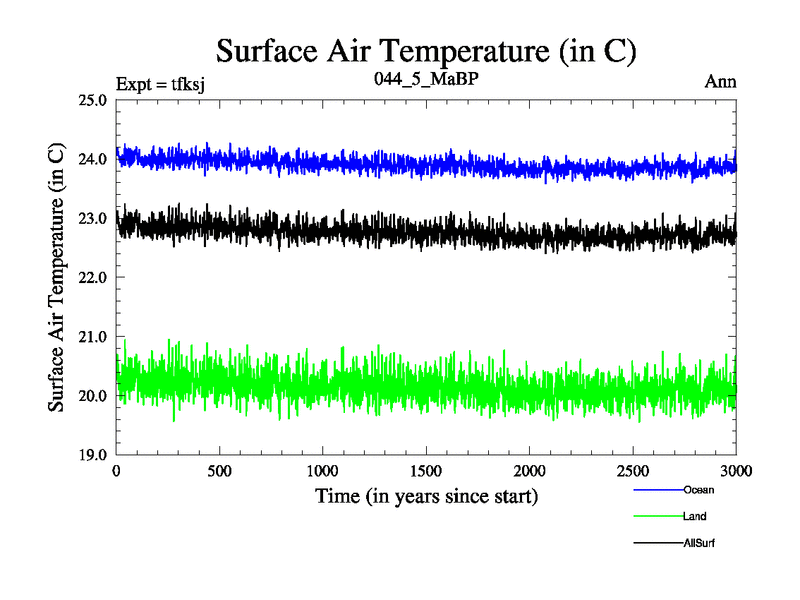 Surface Air Temperature (in C)

Expt = tfksj

044_5_MaBP

Ann

Surface Air Temperature (in C)

25.0
24.0
23.0
22.0
21.0
20.0
19.0

0
500
1000
1500
2000
2500
3000

Time (in years since start)

Ocean
Land
AllSurf